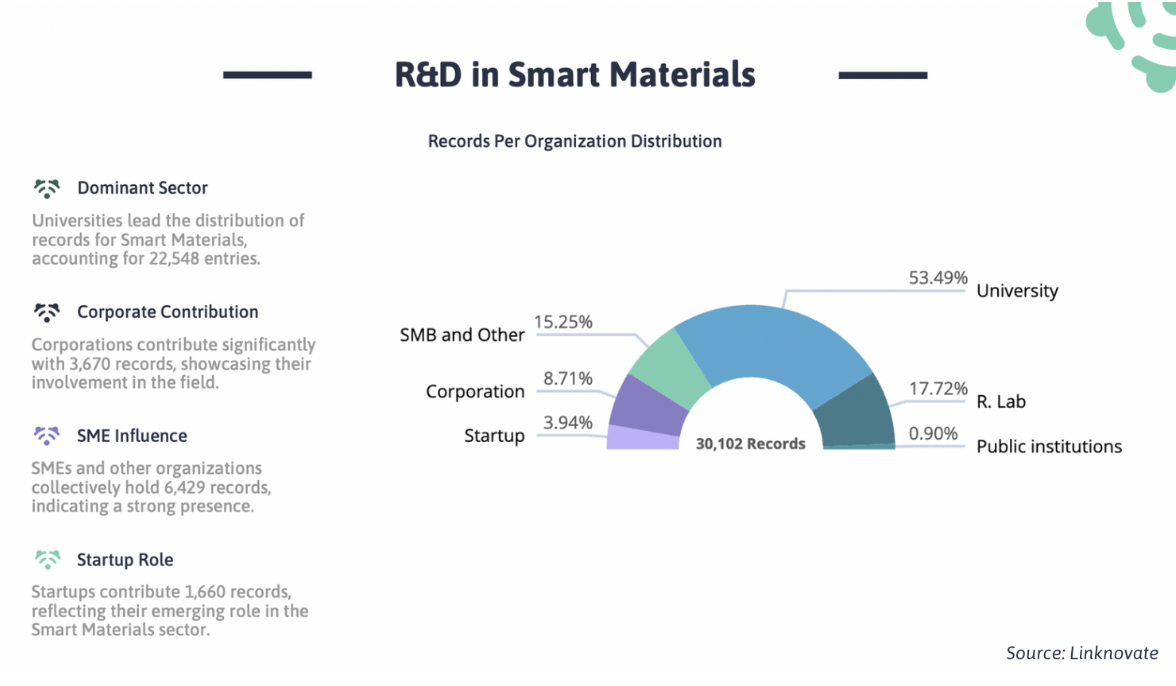 R&D in Smart Materials

Records Per Organization Distribution

Dominant Sector

Universities lead the distribution of records for Smart Materials, accounting for 22,548 entries.

Corporate Contribution

Corporations contribute significantly with 3,670 records, showcasing their involvement in the field.

SME Influence

SMEs and other organizations collectively hold 6,429 records, indicating a strong presence.

Startup Role

Startups contribute 1,660 records, reflecting their emerging role in the Smart Materials sector.

SMB and Other 15.25%
Corporation 8.71%
Startup 3.94%
53.49% University
17.72% R. Lab
0.90% Public institutions
30,102 Records

Source: Linknovate